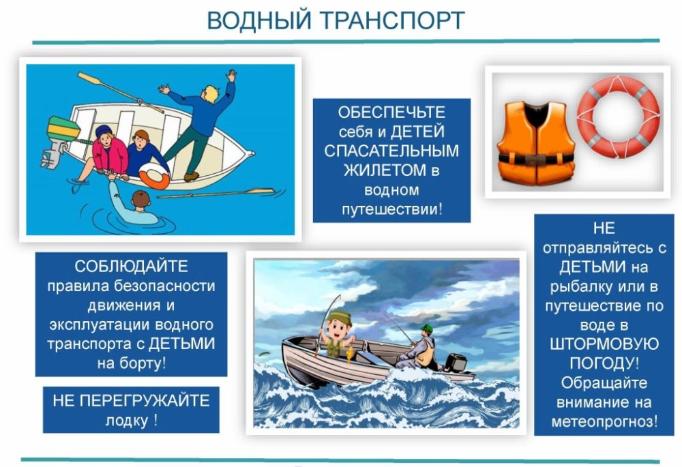 ВОДНЫЙ ТРАНСПОРТ

ОБЕСПЕЧЬТЕ себя и ДЕТЕЙ СПАСАТЕЛЬНЫМ ЖИЛЕТОМ в водном путешествии!

СОБЛЮДАЙТЕ правила безопасности движения и эксплуатации водного транспорта с ДЕТЬМИ на борту!

НЕ ПЕРЕГРУЖАЙТЕ лодку !

НЕ отправляйтесь с ДЕТЬМИ на рыбалку или в путешествие по воде в ШТОРМОВУЮ ПОГОДУ! Обращайте внимание на метеопрогноз!